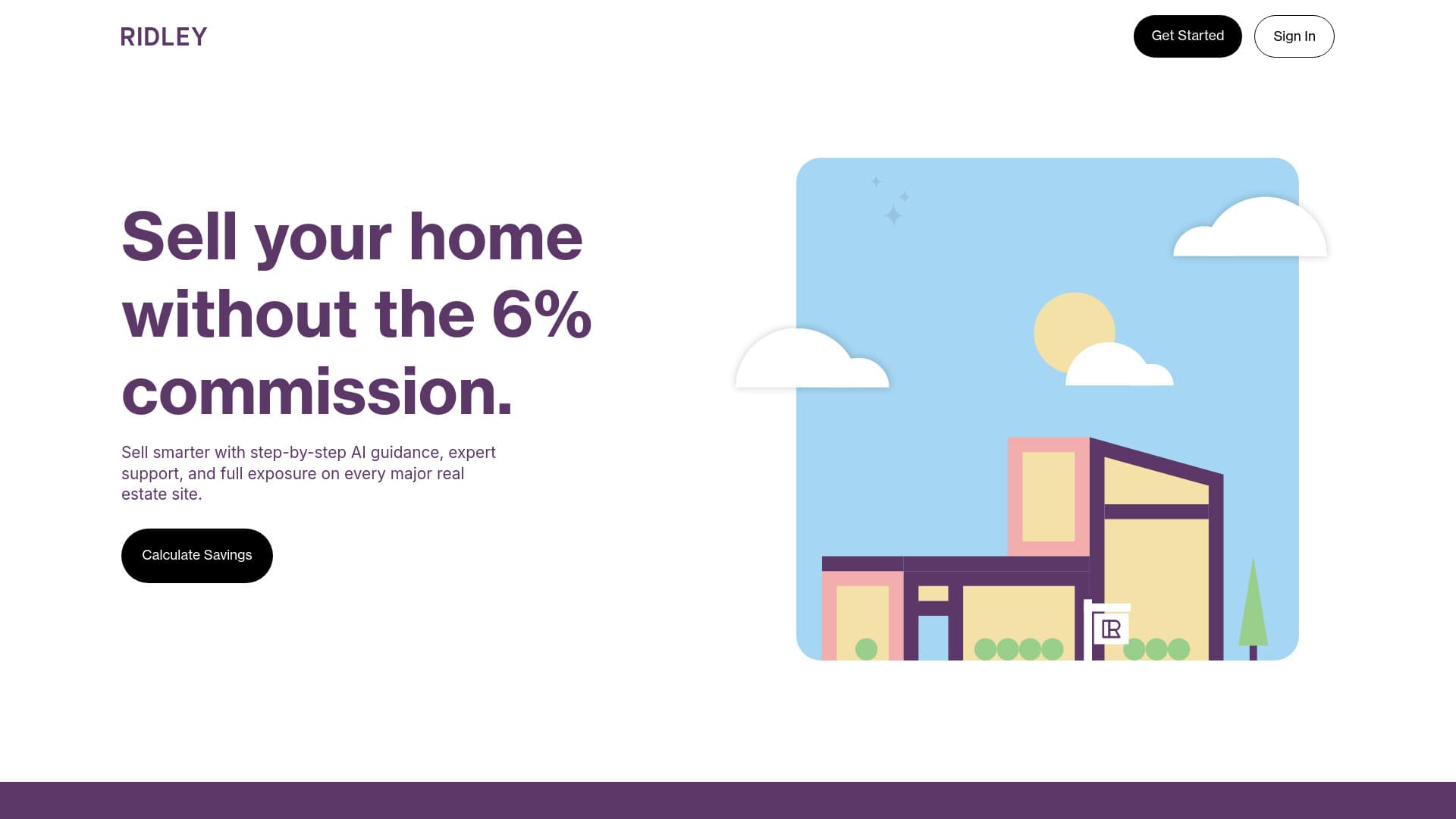 RIDLEY

Get Started

Sign In

Sell your home without the 6% commission.

Sell smarter with step-by-step AI guidance, expert support, and full exposure on every major real estate site.

Calculate Savings

R